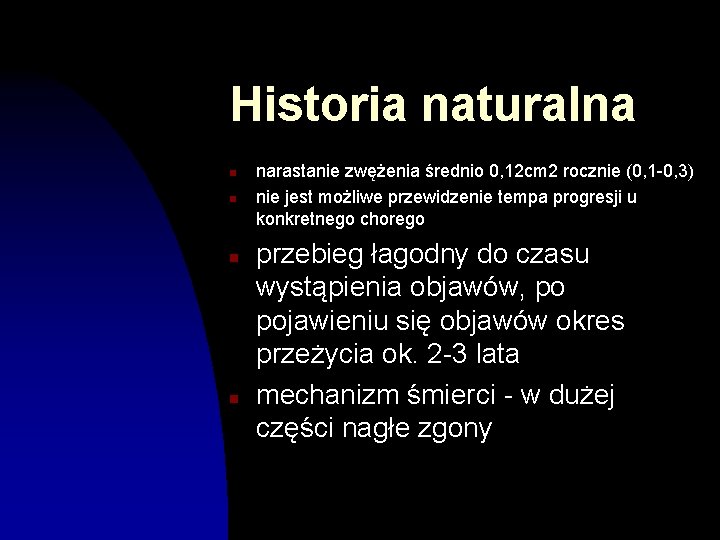 Historia naturalna

- narastanie zwężenia średnio 0,12cm2 rocznie (0,1-0,3)
- nie jest możliwe przewidzenie tempa progresji u konkretnego chorego
- przebieg łagodny do czasu wystąpienia objawów, po pojawieniu się objawów okres przeżycia ok. 2-3 lata
- mechanizm śmierci - w dużej części nagłe zgony